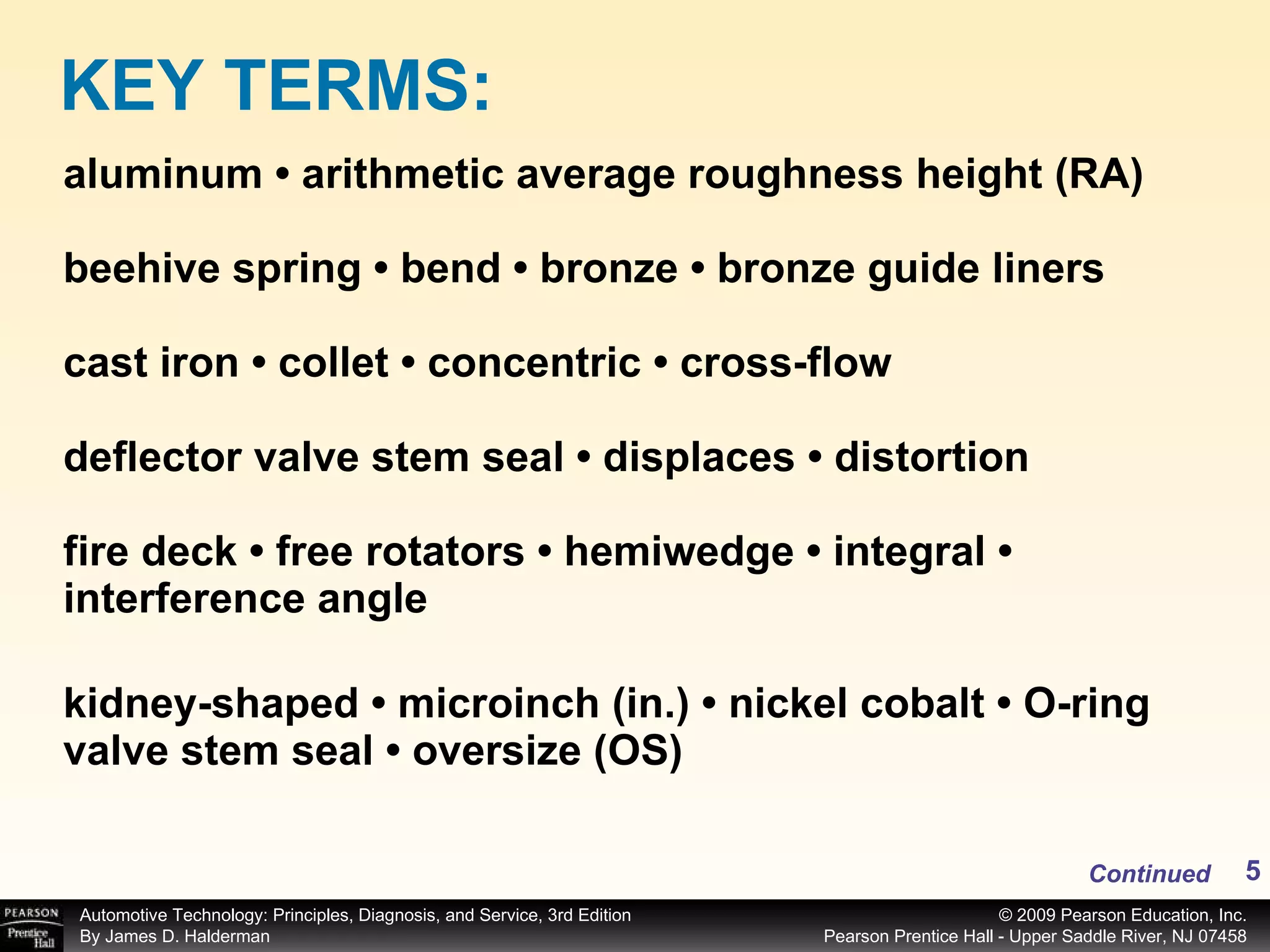 KEY TERMS:

aluminum • arithmetic average roughness height (RA)

beehive spring • bend • bronze • bronze guide liners

cast iron • collet • concentric • cross-flow

deflector valve stem seal • displaces • distortion

fire deck • free rotators • hemiwedge • integral • interference angle

kidney-shaped • microinch (in.) • nickel cobalt • O-ring valve stem seal • oversize (OS)

Continued 5

PEARSON Prentice Hall

Automotive Technology: Principles, Diagnosis, and Service, 3rd Edition
By James D. Halderman

© 2009 Pearson Education, Inc.
Pearson Prentice Hall - Upper Saddle River, NJ 07458